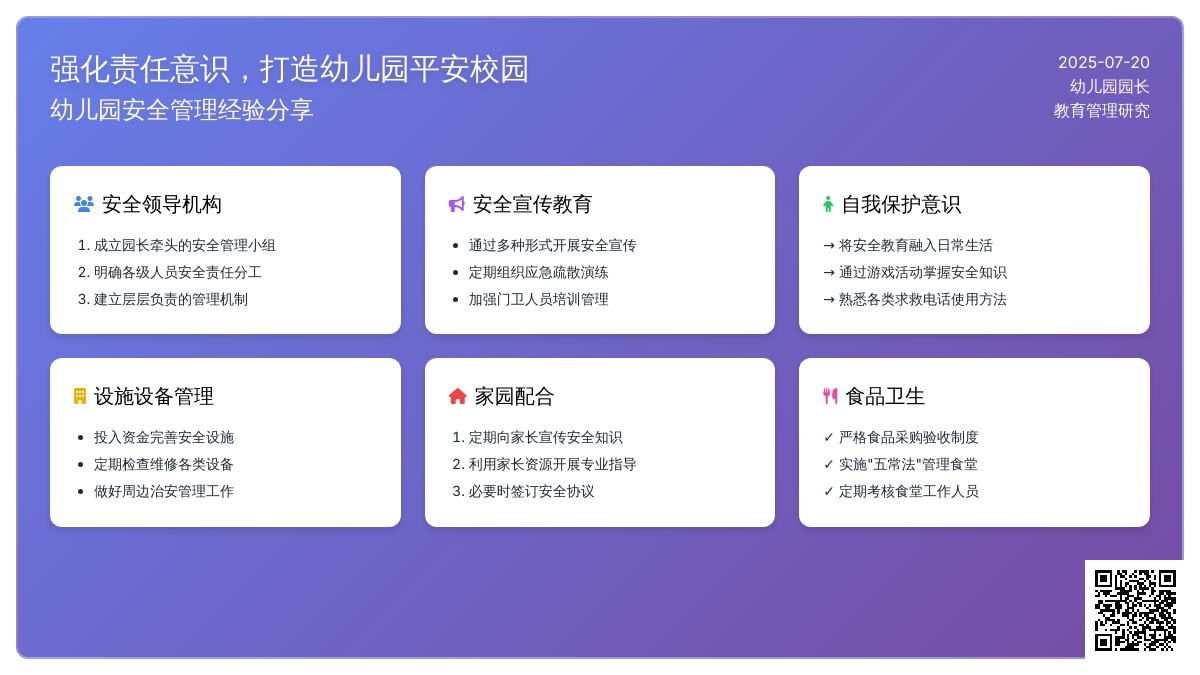 强化责任意识，打造幼儿园平安校园
幼儿园安全管理经验分享

2025-07-20
幼儿园园长
教育管理研究

安全领导机构
1. 成立园长牵头的安全管理小组
2. 明确各级人员安全责任分工
3. 建立层层负责的管理机制

安全宣传教育
• 通过多种形式开展安全宣传
• 定期组织应急疏散演练
• 加强门卫人员培训管理

自我保护意识
→ 将安全教育融入日常生活
→ 通过游戏活动掌握安全知识
→ 熟悉各类求救电话使用方法

设施设备管理
• 投入资金完善安全设施
• 定期检查维修各类设备
• 做好周边治安管理工作

家园配合
1. 定期向家长宣传安全知识
2. 利用家长资源开展专业指导
3. 必要时签订安全协议

食品卫生
✓ 严格食品采购验收制度
✓ 实施"五常法"管理食堂
✓ 定期考核食堂工作人员